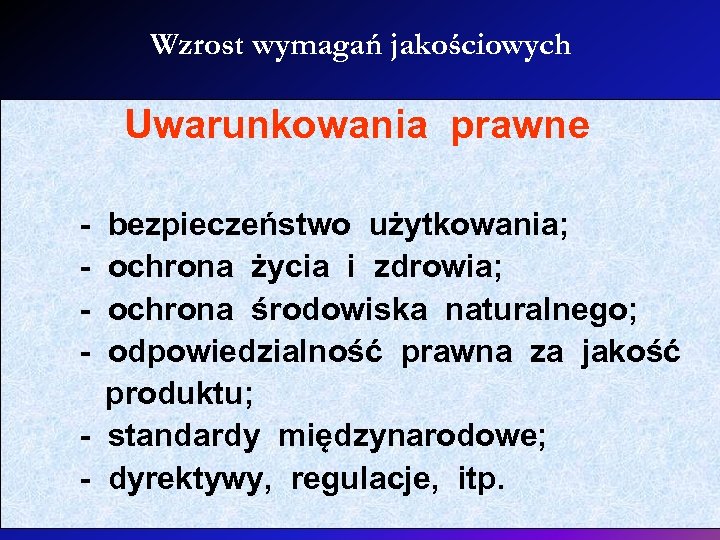 Wzrost wymagań jakościowych

Uwarunkowania prawne

- bezpieczeństwo użytkowania;
- ochrona życia i zdrowia;
- ochrona środowiska naturalnego;
- odpowiedzialność prawna za jakość produktu;
- standardy międzynarodowe;
- dyrektywy, regulacje, itp.